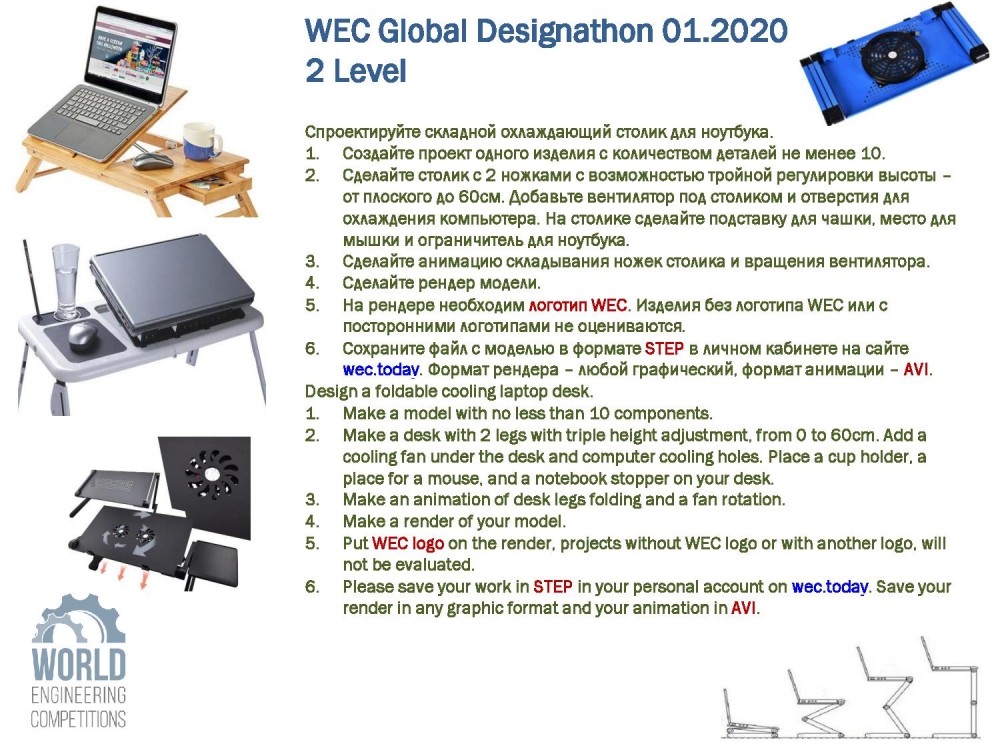 WEC Global Designathon 01.2020
2 Level

Спроектируйте складной охлаждающий столик для ноутбука.
1. Создайте проект одного изделия с количеством деталей не менее 10.
2. Сделайте столик с 2 ножками с возможностью тройной регулировки высоты – от плоского до 60см. Добавьте вентилятор под столиком и отверстия для охлаждения компьютера. На столике сделайте подставку для чашки, место для мышки и ограничитель для ноутбука.
3. Сделайте анимацию складывания ножек столика и вращения вентилятора.
4. Сделайте рендер модели.
5. На рендере необходим логотип WEC. Изделия без логотипа WEC или с посторонними логотипами не оцениваются.
6. Сохраните файл с моделью в формате STEP в личном кабинете на сайте wec.today. Формат рендера – любой графический, формат анимации – AVI.
Design a foldable cooling laptop desk.
1. Make a model with no less than 10 components.
2. Make a desk with 2 legs with triple height adjustment, from 0 to 60cm. Add a cooling fan under the desk and computer cooling holes. Place a cup holder, a place for a mouse, and a notebook stopper on your desk.
3. Make an animation of desk legs folding and a fan rotation.
4. Make a render of your model.
5. Put WEC logo on the render, projects without WEC logo or with another logo, will not be evaluated.
6. Please save your work in STEP in your personal account on wec.today. Save your render in any graphic format and your animation in AVI.

WORLD
ENGINEERING
COMPETITIONS